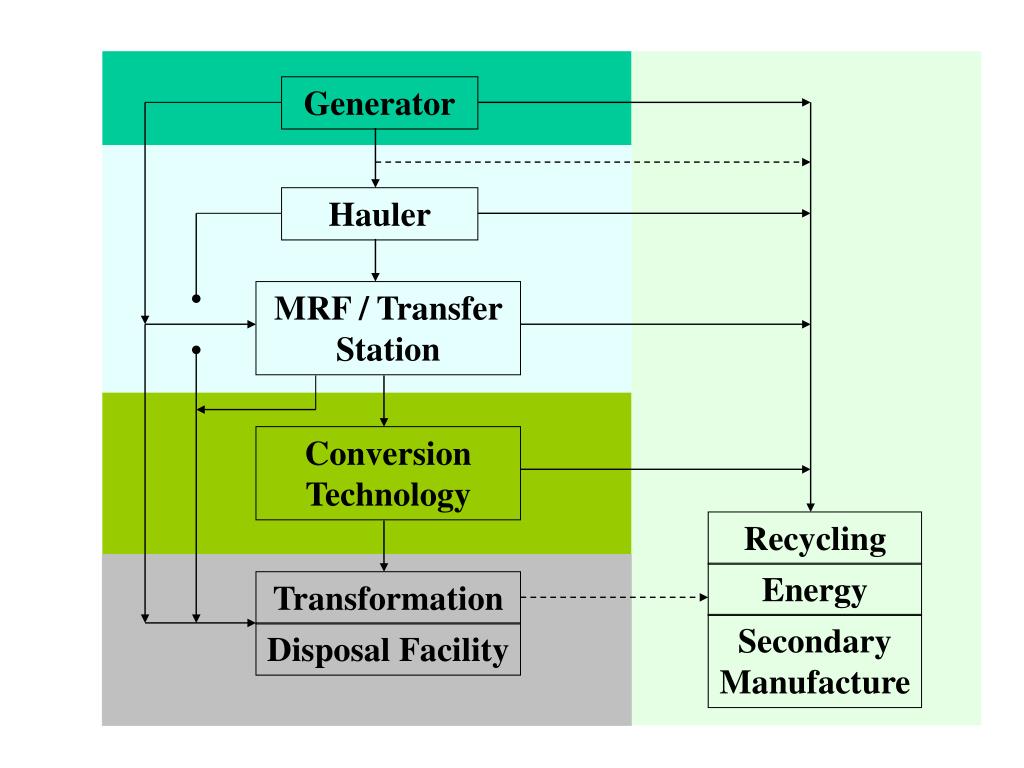 Generator

Hauler

MRF / Transfer Station

Conversion Technology

Transformation

Disposal Facility

Recycling

Energy

Secondary Manufacture